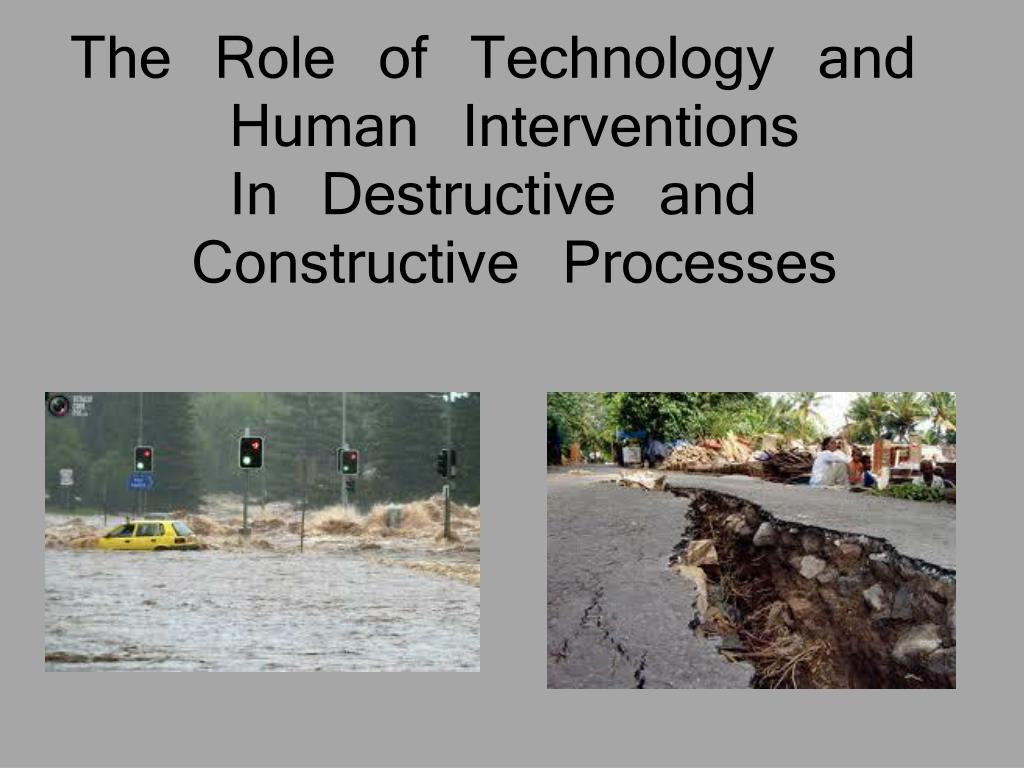 The Role of Technology and Human Interventions In Destructive and Constructive Processes